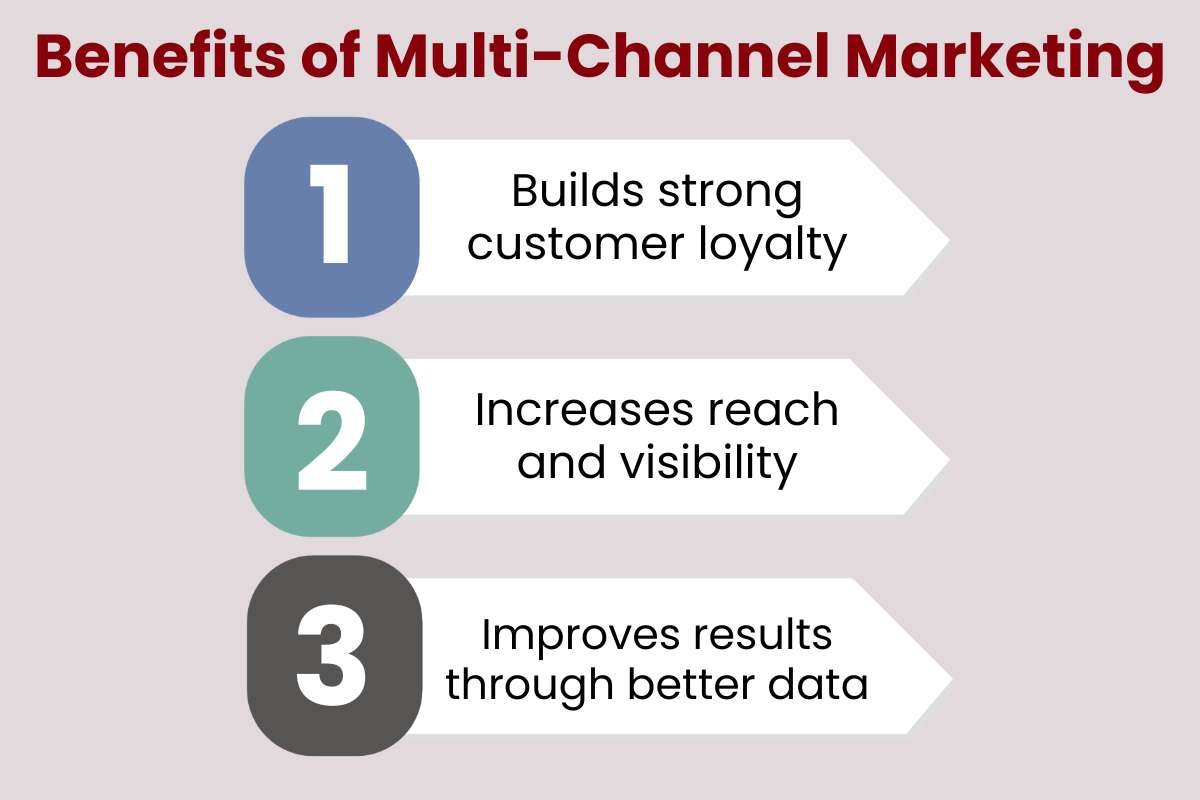 Benefits of Multi-Channel Marketing

1

Builds strong customer loyalty

2

Increases reach and visibility

3

Improves results through better data